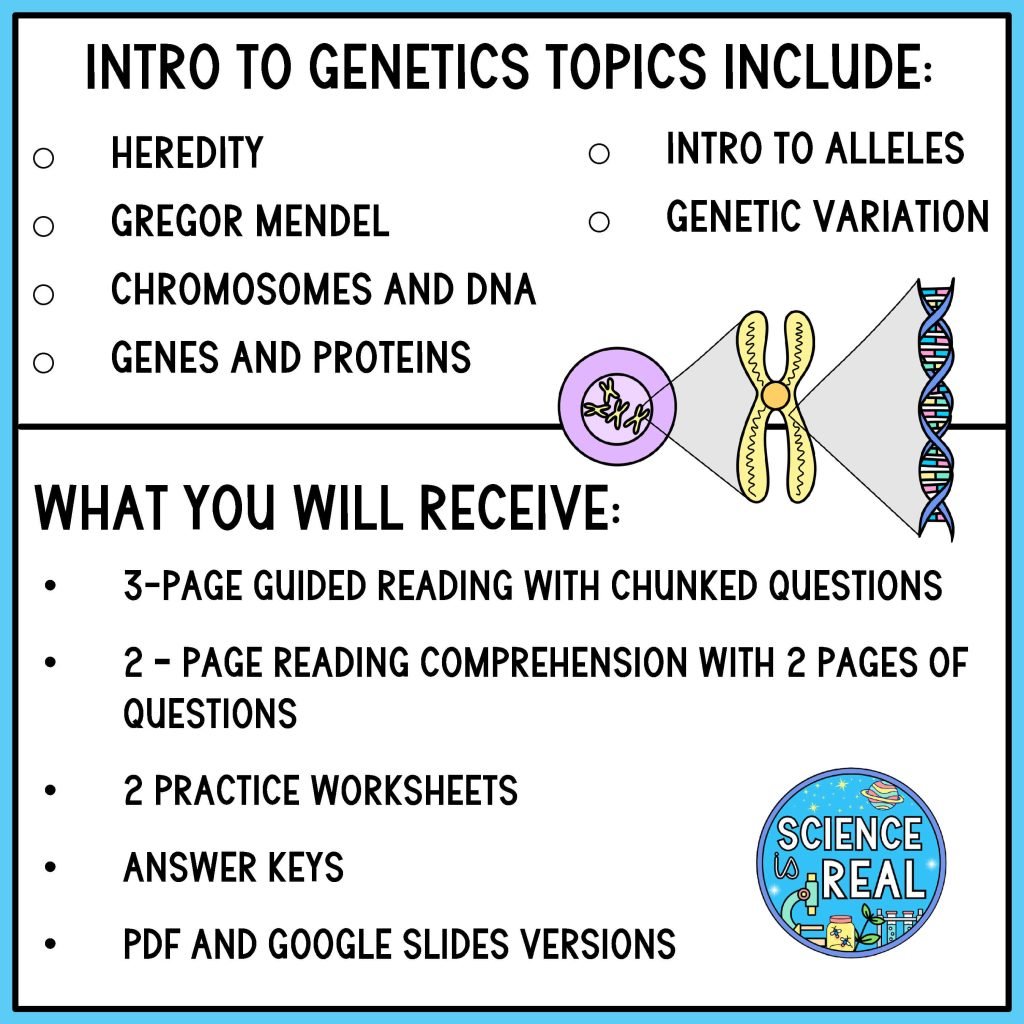 INTRO TO GENETICS TOPICS INCLUDE:

○ HEREDITY
○ GREGOR MENDEL
○ CHROMOSOMES AND DNA
○ GENES AND PROTEINS
○ INTRO TO ALLELES
○ GENETIC VARIATION

WHAT YOU WILL RECEIVE:

• 3-PAGE GUIDED READING WITH CHUNKED QUESTIONS
• 2 - PAGE READING COMPREHENSION WITH 2 PAGES OF QUESTIONS
• 2 PRACTICE WORKSHEETS
• ANSWER KEYS
• PDF AND GOOGLE SLIDES VERSIONS

SCIENCE is REAL